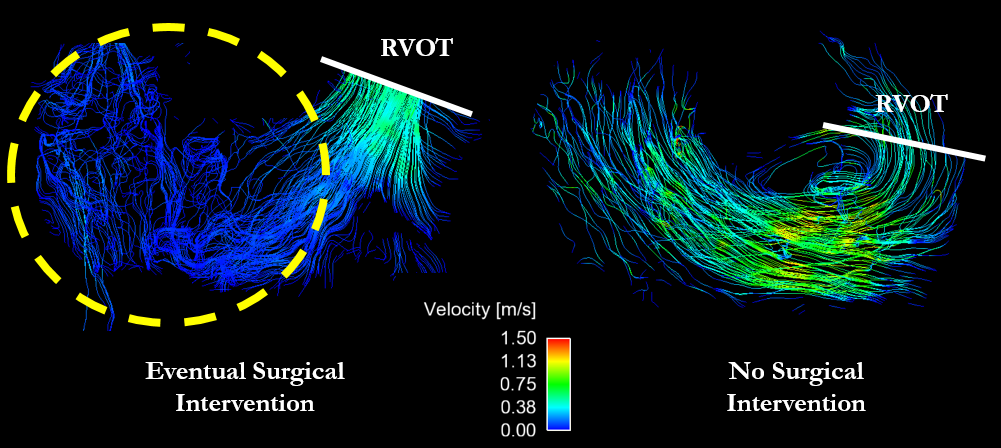 RVOT

RVOT

Velocity [m/s]
1.50
1.13
0.75
0.38
0.00

Eventual Surgical Intervention

No Surgical Intervention